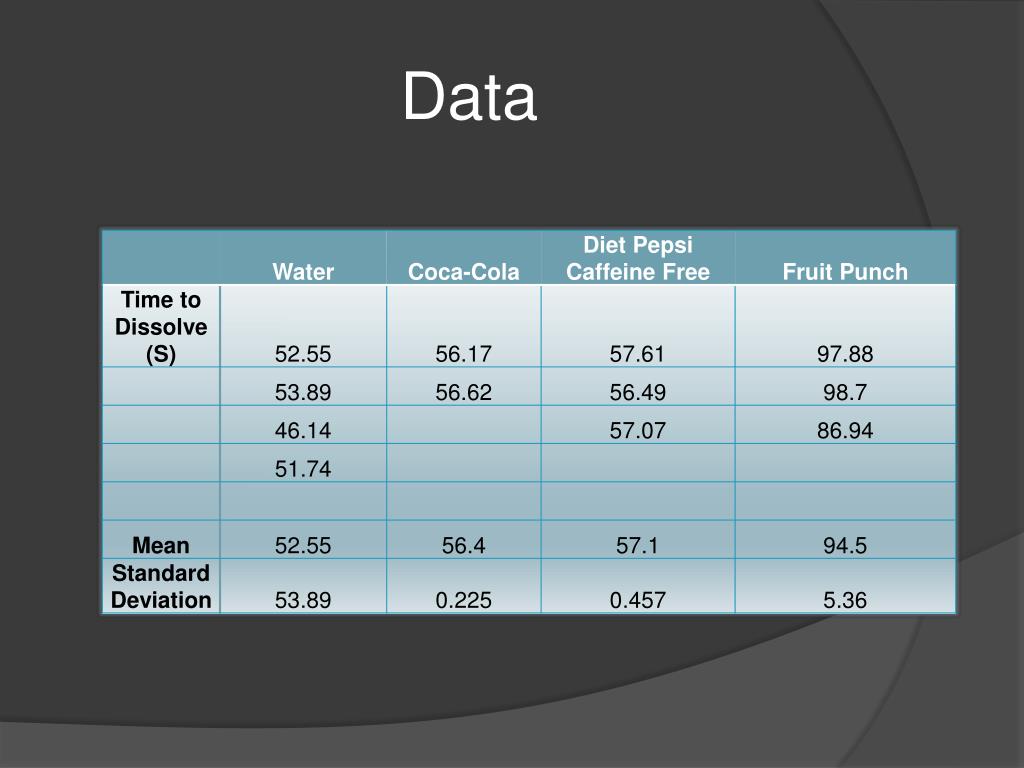 Data

|  | Water | Coca-Cola | Diet Pepsi Caffeine Free | Fruit Punch |
|---|---|---|---|---|
| Time to Dissolve (S) | 52.55 | 56.17 | 57.61 | 97.88 |
|  | 53.89 | 56.62 | 56.49 | 98.7 |
|  | 46.14 |  | 57.07 | 86.94 |
|  | 51.74 |  |  |  |
|  |  |  |  |  |
| Mean | 52.55 | 56.4 | 57.1 | 94.5 |
| Standard Deviation | 53.89 | 0.225 | 0.457 | 5.36 |